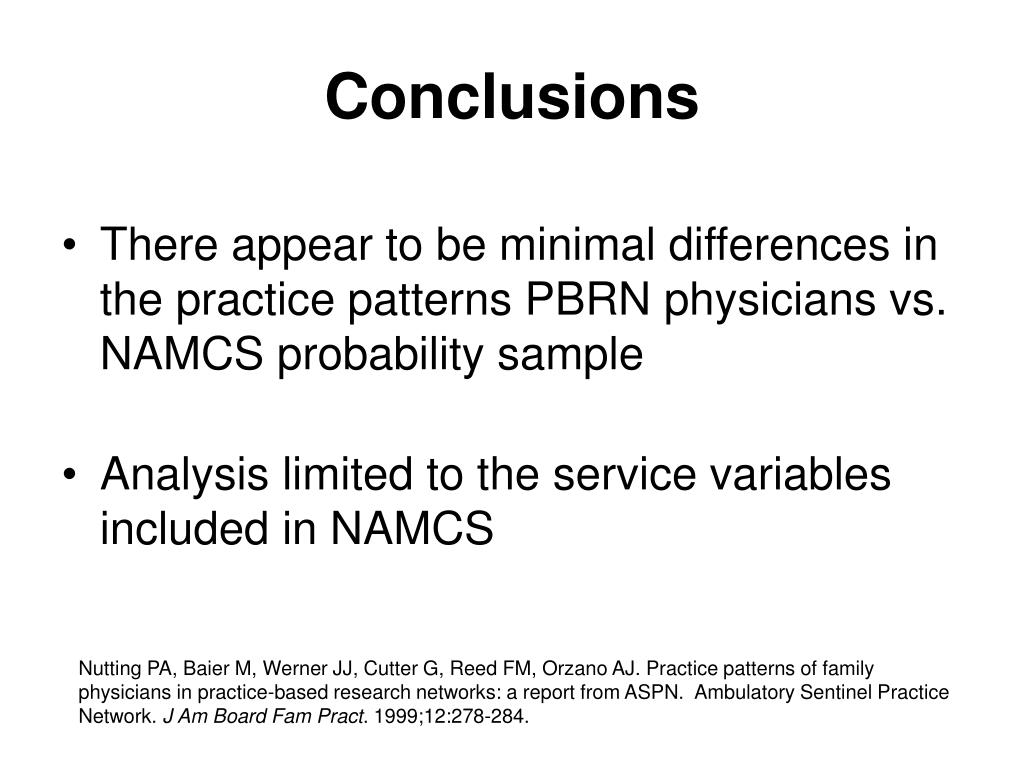 Conclusions

• There appear to be minimal differences in the practice patterns PBRN physicians vs. NAMCS probability sample

• Analysis limited to the service variables included in NAMCS

Nutting PA, Baier M, Werner JJ, Cutter G, Reed FM, Orzano AJ. Practice patterns of family physicians in practice-based research networks: a report from ASPN. Ambulatory Sentinel Practice Network. J Am Board Fam Pract. 1999;12:278-284.